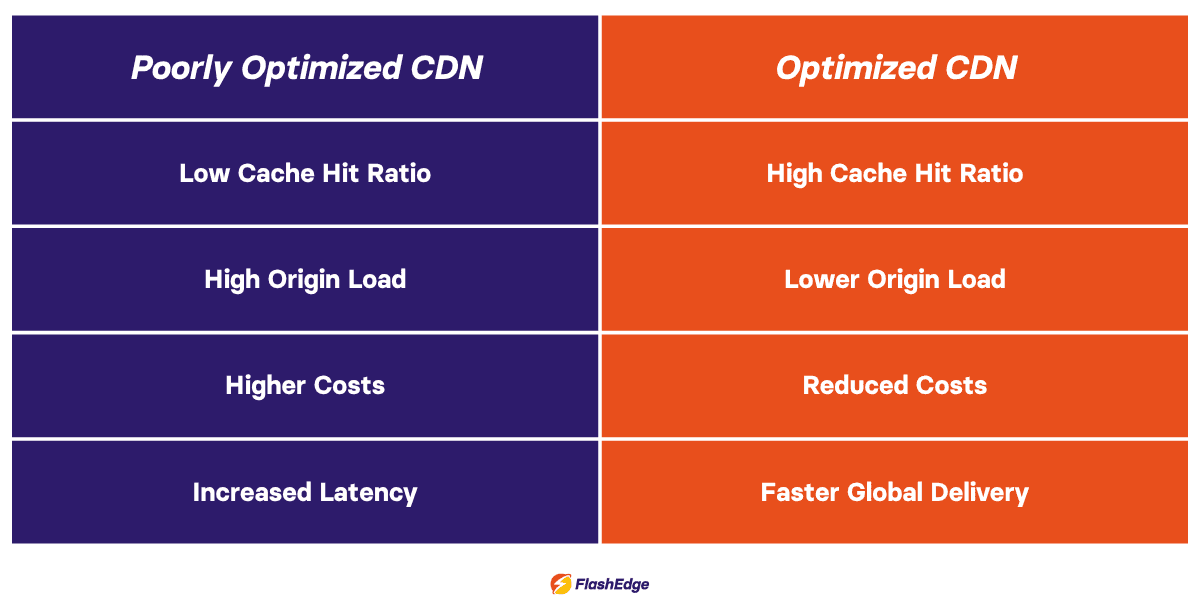 | Poorly Optimized CDN | Optimized CDN |
|---|---|
| Low Cache Hit Ratio | High Cache Hit Ratio |
| High Origin Load | Lower Origin Load |
| Higher Costs | Reduced Costs |
| Increased Latency | Faster Global Delivery |

FlashEdge